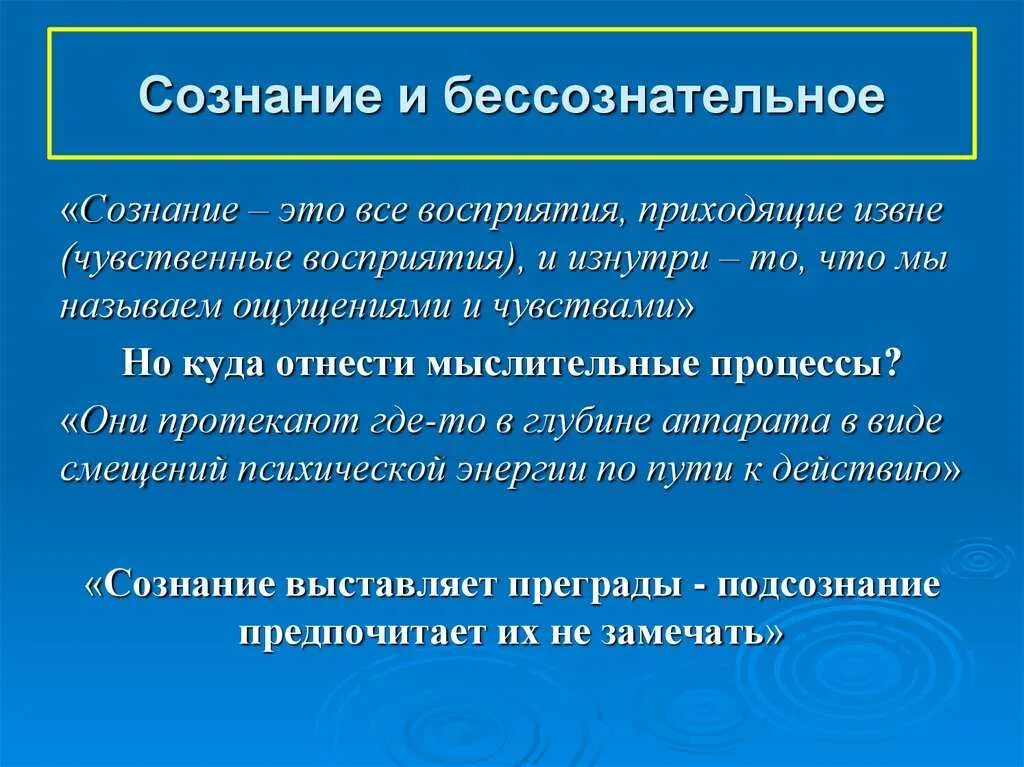 Сознание и бессознательное

«Сознание – это все восприятия, приходящие извне (чувственные восприятия), и изнутри – то, что мы называем ощущениями и чувствами»

Но куда отнести мыслительные процессы?

«Они протекают где-то в глубине аппарата в виде смещений психической энергии по пути к действию»

«Сознание выставляет преграды - подсознание предпочитает их не замечать»